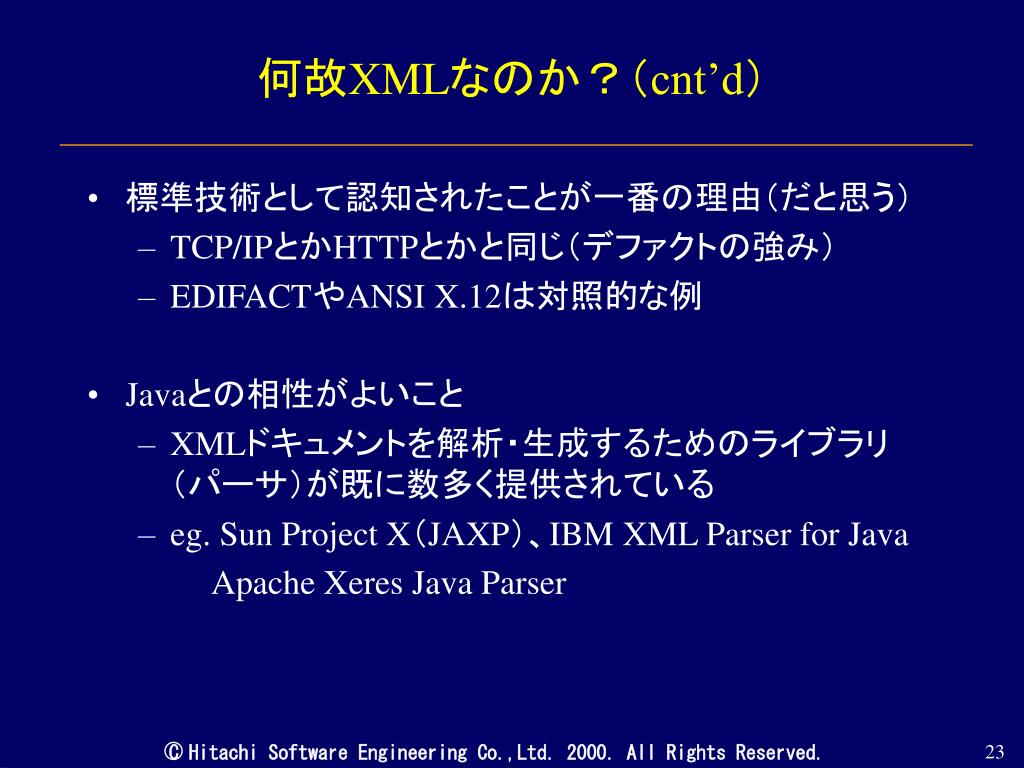 何故XMLなのか？（cnt’d）

• 標準技術として認知されたことが一番の理由（だと思う）
– TCP/IPとかHTTPとかと同じ（デファクトの強み）
– EDIFACTやANSI X.12は対照的な例

• Javaとの相性がよいこと
– XMLドキュメントを解析・生成するためのライブラリ（パーサ）が既に数多く提供されている
– eg. Sun Project X（JAXP）、IBM XML Parser for Java
Apache Xeres Java Parser

Ⓒ Hitachi Software Engineering Co.,Ltd. 2000. All Rights Reserved.

23